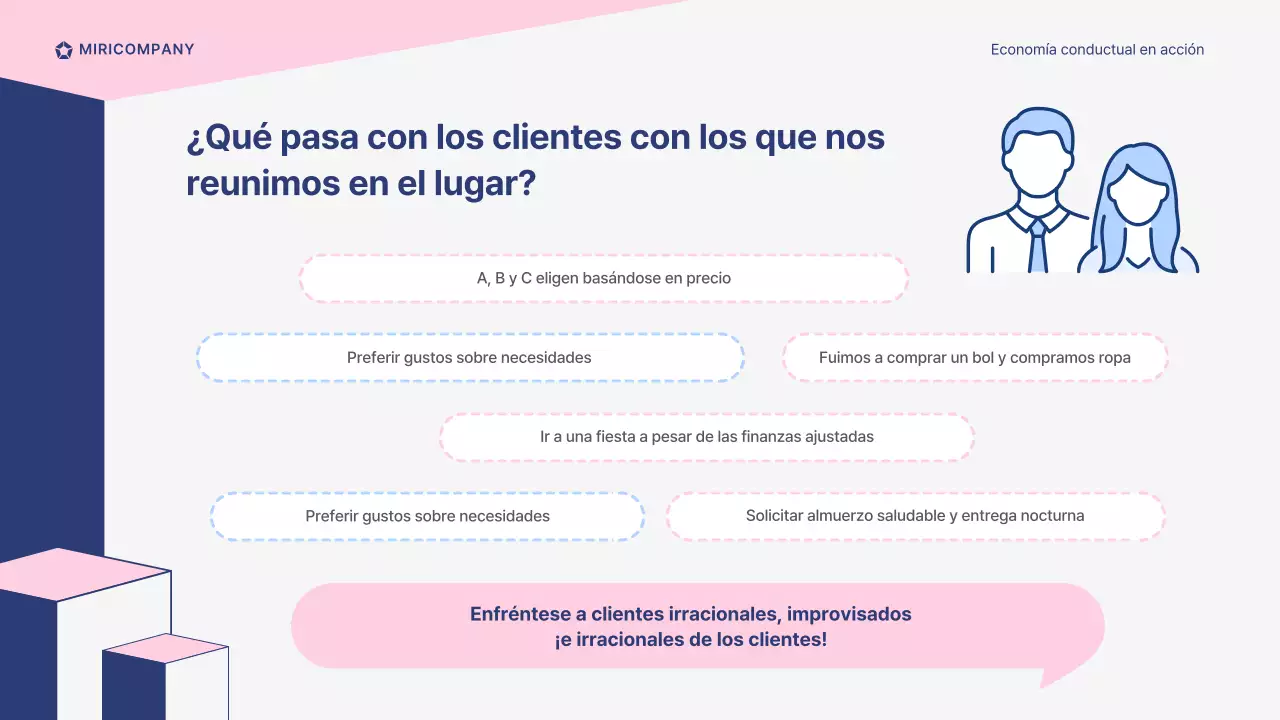 MIRICOMPANY

Economía conductual en acción

¿Qué pasa con los clientes con los que nos reunimos en el lugar?

A, B y C eligen basándose en precio

Preferir gustos sobre necesidades

Fuimos a comprar un bol y compramos ropa

Ir a una fiesta a pesar de las finanzas ajustadas

Preferir gustos sobre necesidades

Solicitar almuerzo saludable y entrega nocturna

Enfréntese a clientes irracionales, improvisados ¡e irracionales de los clientes!